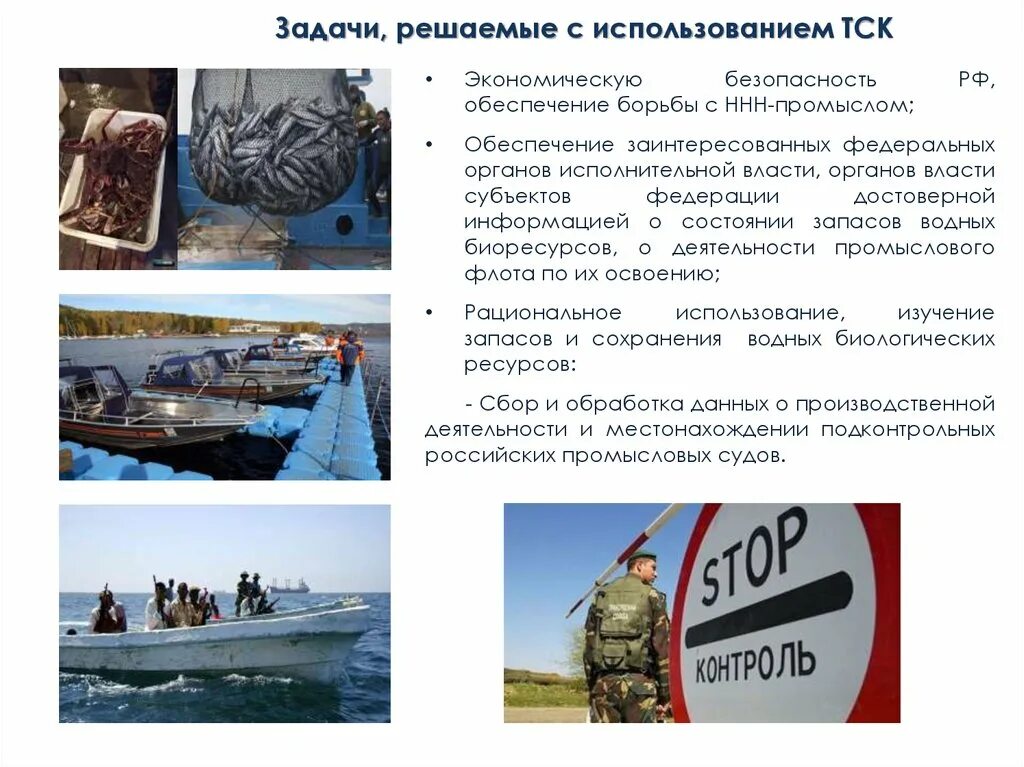 Задачи, решаемые с использованием ТСК

• Экономическую безопасность РФ, обеспечение борьбы с ННН-промыслом;

• Обеспечение заинтересованных федеральных органов исполнительной власти, органов власти субъектов федерации достоверной информацией о состоянии запасов водных биоресурсов, о деятельности промыслового флота по их освоению;

• Рациональное использование, изучение запасов и сохранения водных биологических ресурсов:

- Сбор и обработка данных о производственной деятельности и местонахождении подконтрольных российских промысловых судов.

STOP
КОНТРОЛЬ